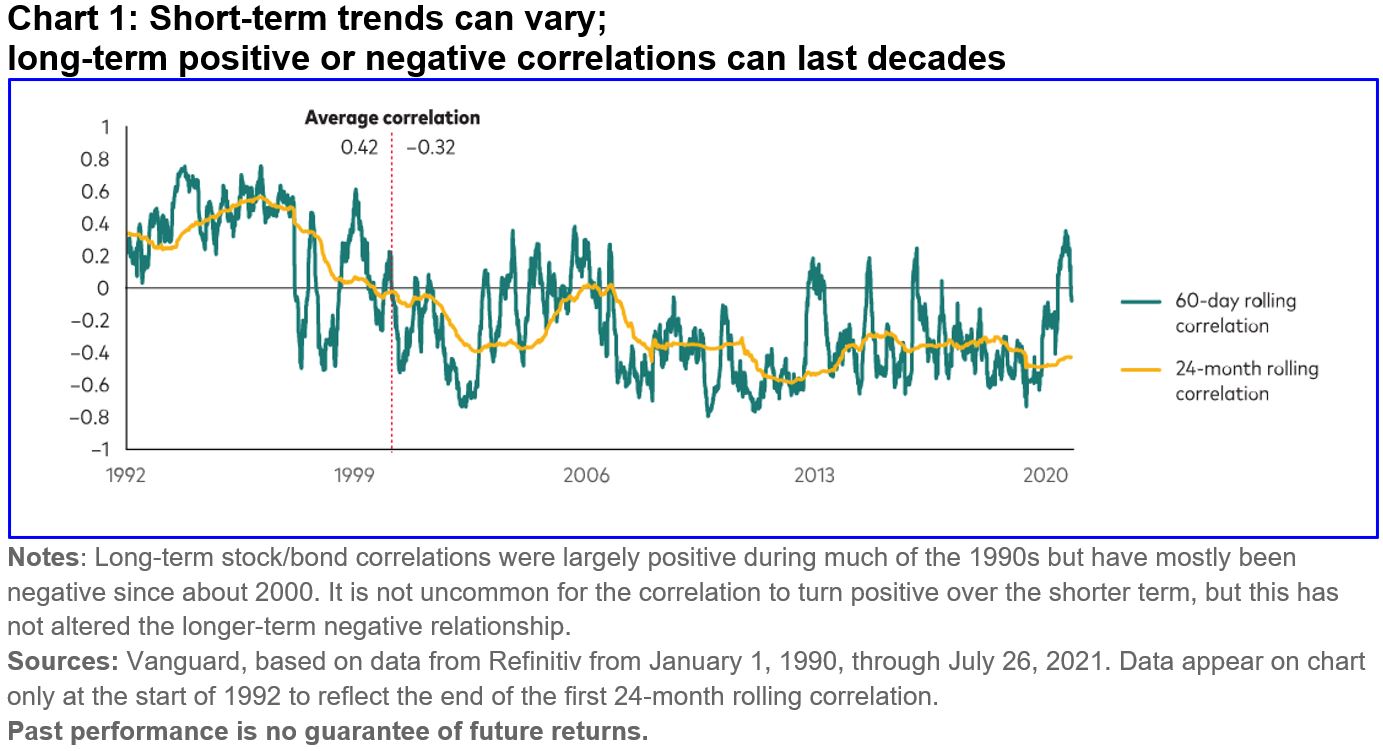 Chart 1: Short-term trends can vary;
long-term positive or negative correlations can last decades

Average correlation
0.42 −0.32

1
0.8
0.6
0.4
0.2
0
−0.2
−0.4
−0.6
−0.8
−1

1992
1999
2006
2013
2020

60-day rolling correlation

24-month rolling correlation

Notes: Long-term stock/bond correlations were largely positive during much of the 1990s but have mostly been negative since about 2000. It is not uncommon for the correlation to turn positive over the shorter term, but this has not altered the longer-term negative relationship.
Sources: Vanguard, based on data from Refinitiv from January 1, 1990, through July 26, 2021. Data appear on chart only at the start of 1992 to reflect the end of the first 24-month rolling correlation.
Past performance is no guarantee of future returns.